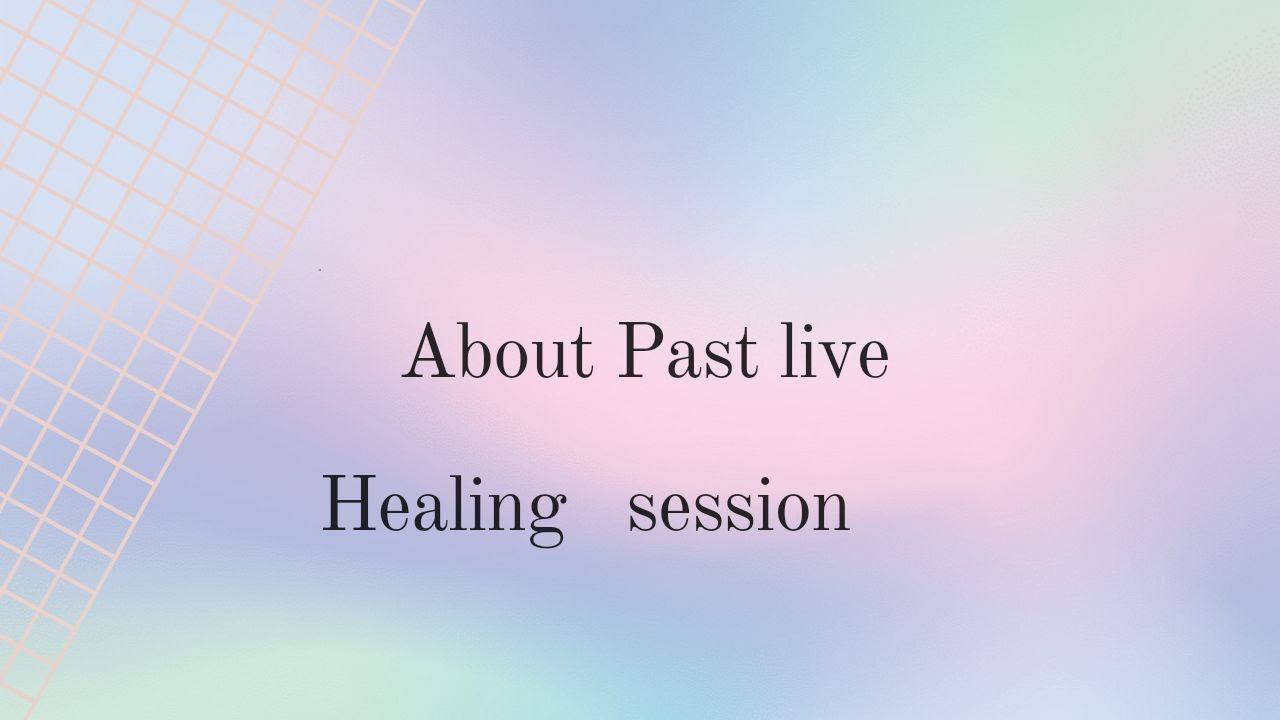 About Past live

Healing session